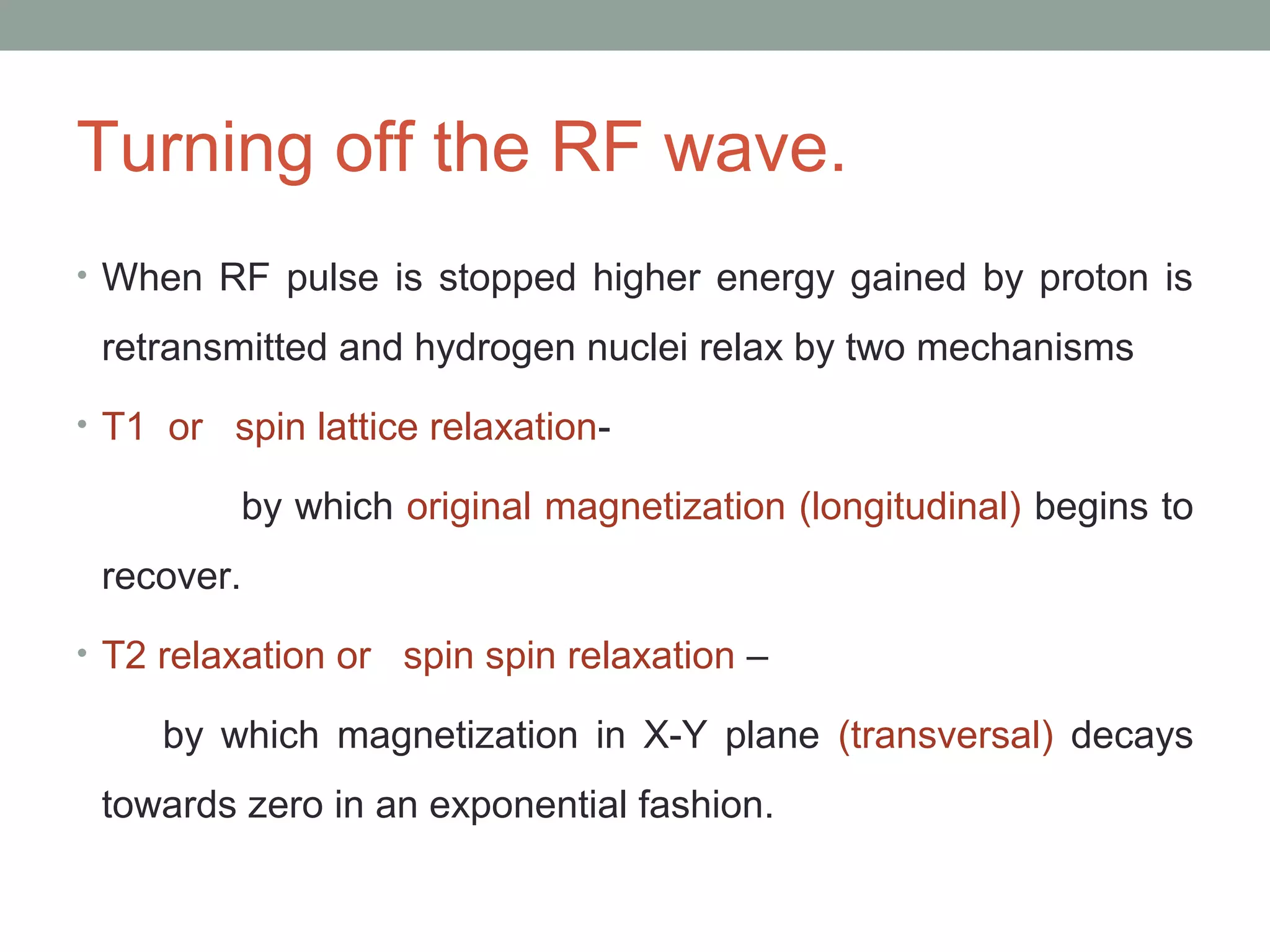 Turning off the RF wave.

• When RF pulse is stopped higher energy gained by proton is retransmitted and hydrogen nuclei relax by two mechanisms

• T1 or spin lattice relaxation-

by which original magnetization (longitudinal) begins to recover.

• T2 relaxation or spin spin relaxation –

by which magnetization in X-Y plane (transversal) decays towards zero in an exponential fashion.